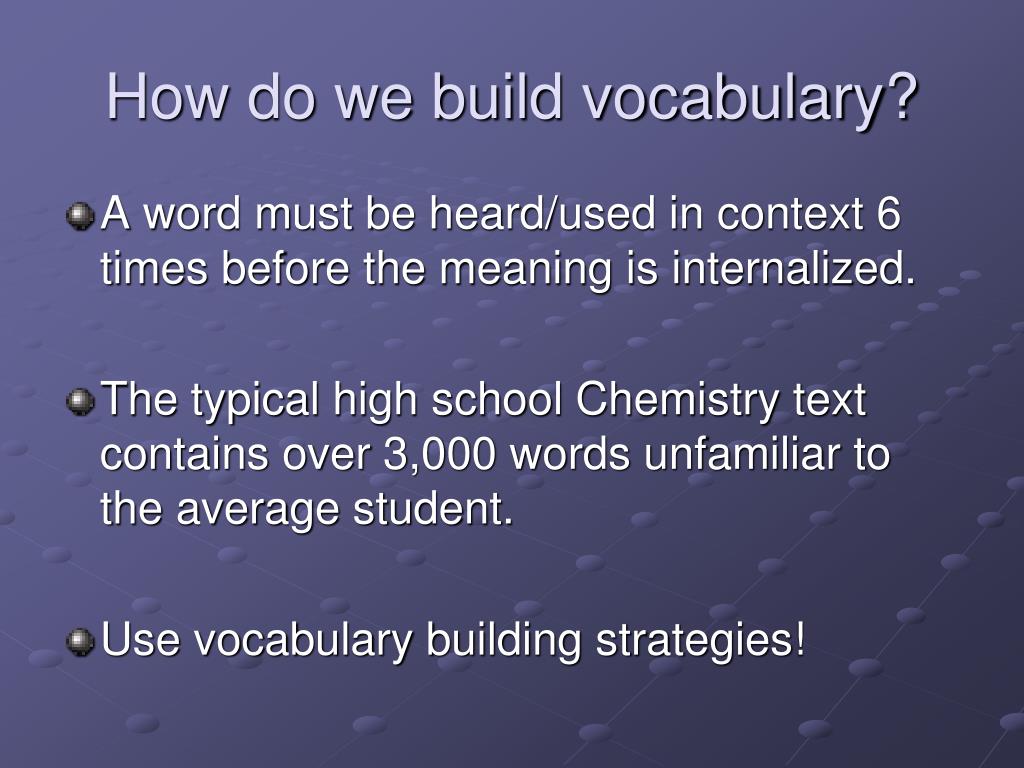 How do we build vocabulary?

A word must be heard/used in context 6 times before the meaning is internalized.

The typical high school Chemistry text contains over 3,000 words unfamiliar to the average student.

Use vocabulary building strategies!